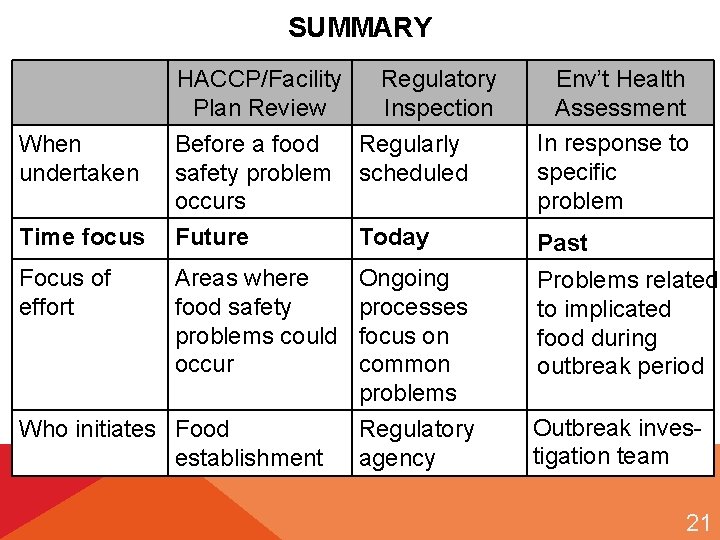 SUMMARY

| | HACCP/Facility Plan Review | Regulatory Inspection | Env't Health Assessment |
|---|---|---|---|
| When undertaken | Before a food safety problem occurs | Regularly scheduled | In response to specific problem |
| **Time focus** | **Future** | **Today** | **Past** |
| Focus of effort | Areas where food safety problems could occur | Ongoing processes focus on common problems | Problems related to implicated food during outbreak period |
| Who initiates | Food establishment | Regulatory agency | Outbreak investigation team |

21